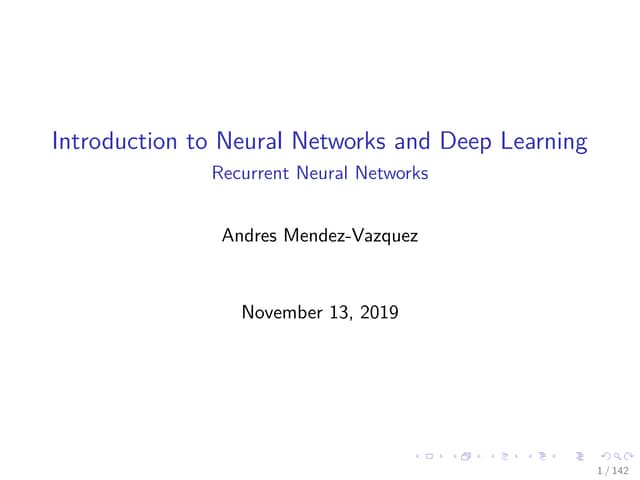 Introduction to Neural Networks and Deep Learning
Recurrent Neural Networks

Andres Mendez-Vazquez

November 13, 2019

1 / 142